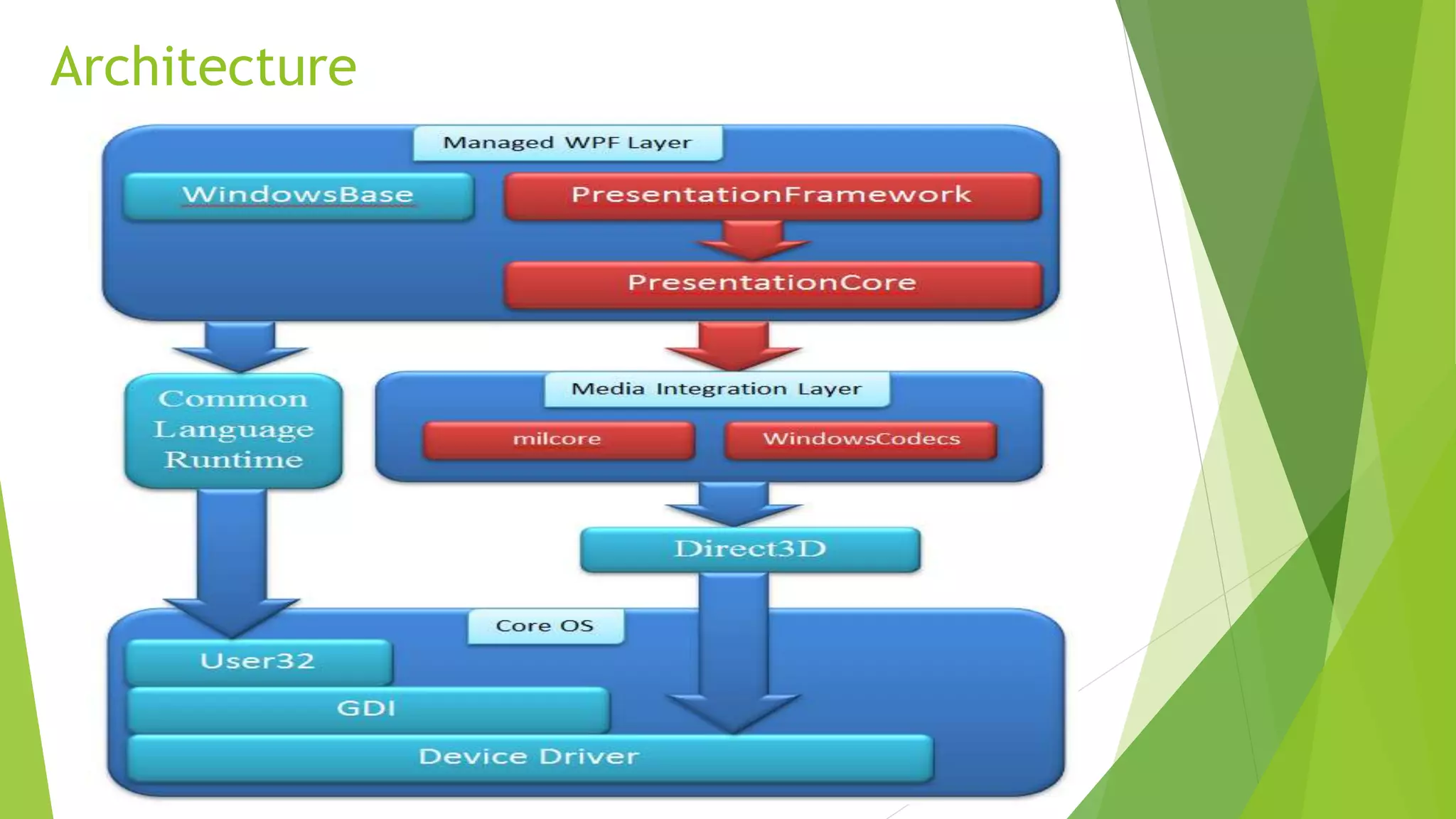 Architecture

Managed WPF Layer

WindowsBase

PresentationFramework

PresentationCore

Common Language Runtime

Media Integration Layer

milcore

WindowsCodecs

Direct3D

Core OS

User32

GDI

Device Driver